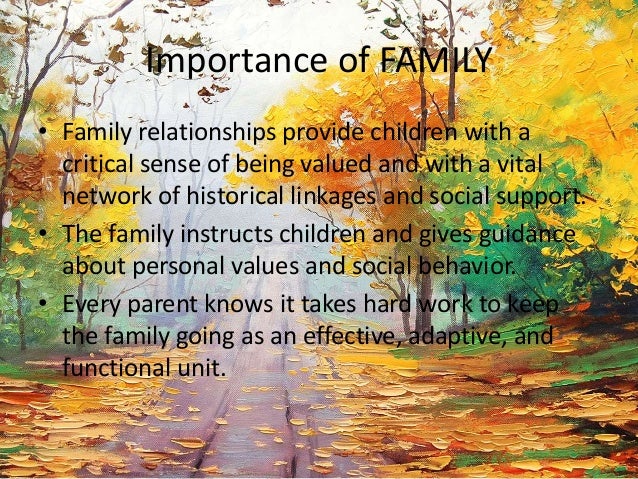 Importance of FAMILY

• Family relationships provide children with a critical sense of being valued and with a vital network of historical linkages and social support.

• The family instructs children and gives guidance about personal values and social behavior.

• Every parent knows it takes hard work to keep the family going as an effective, adaptive, and functional unit.